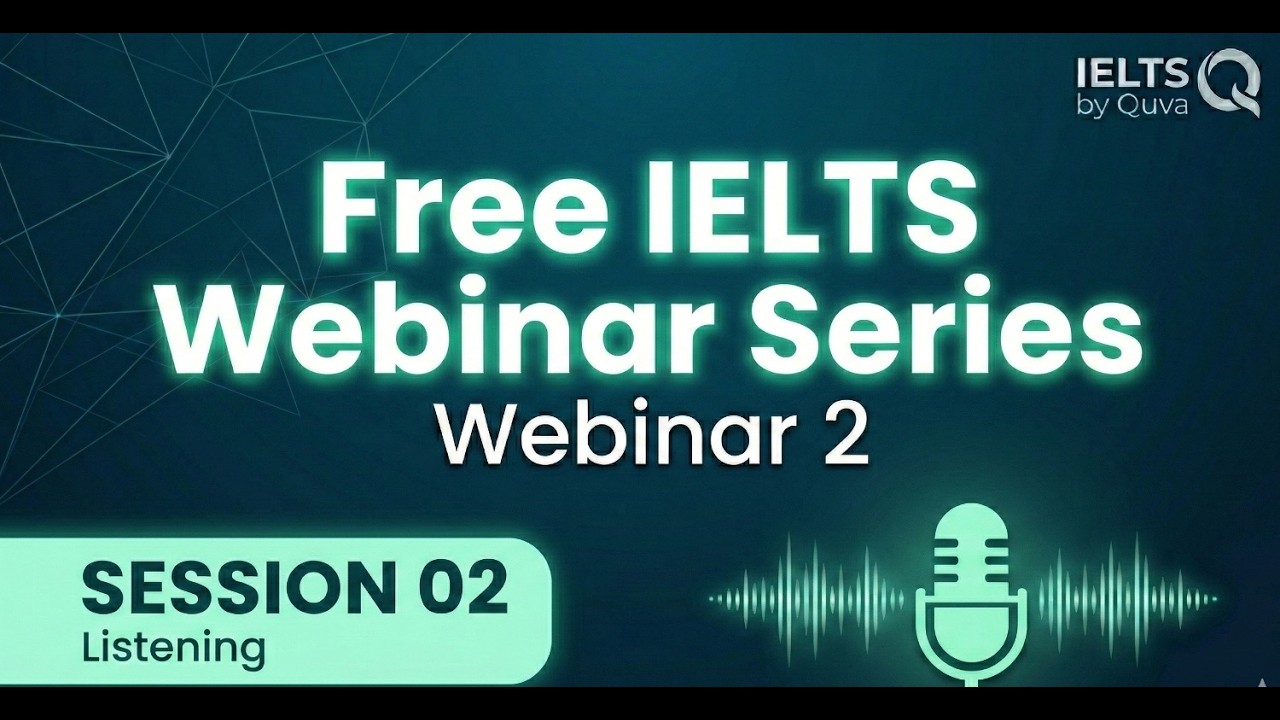 IELTS by Quva

Free IELTS Webinar Series

Webinar 2

SESSION 02
Listening